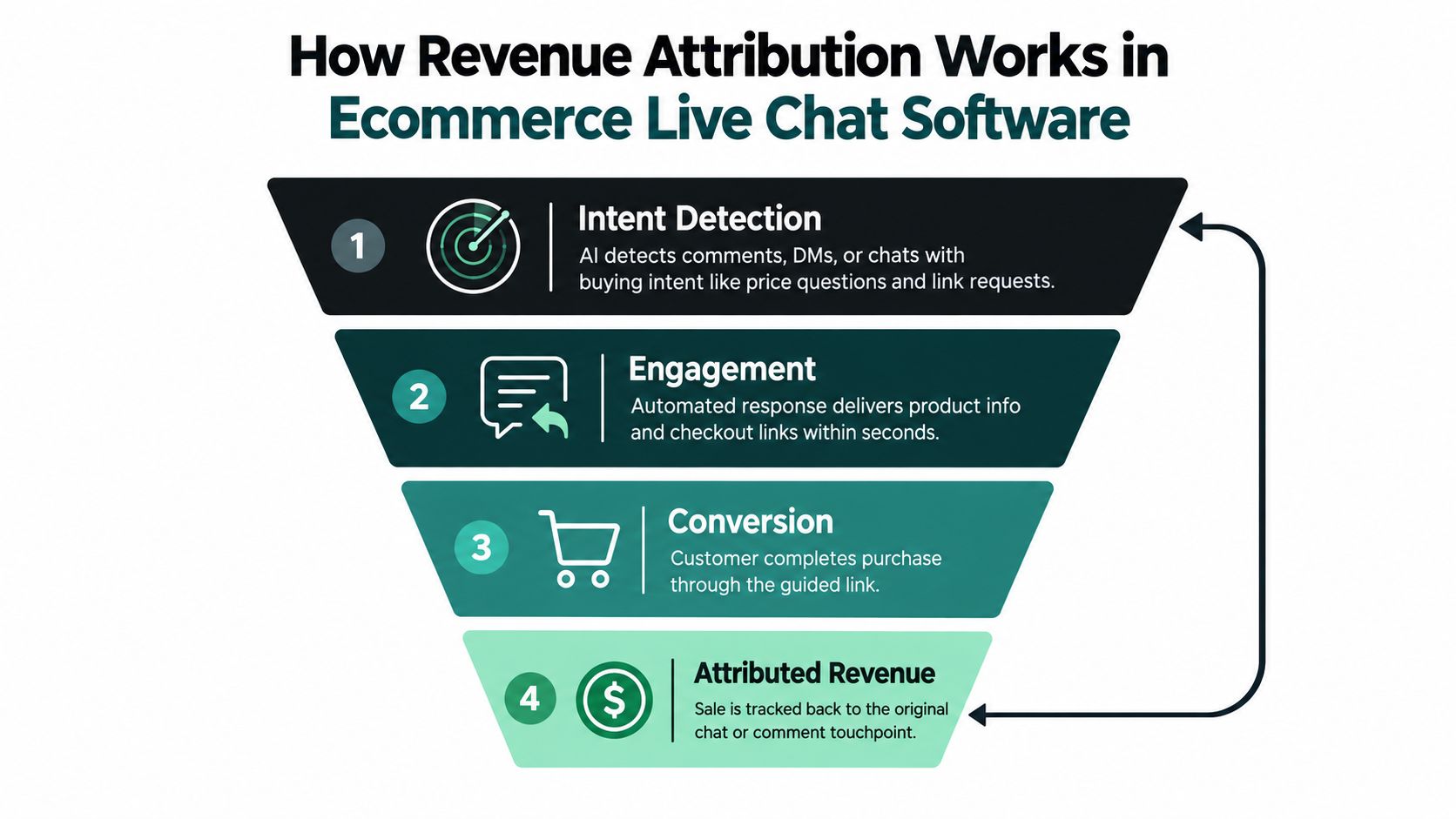 How Revenue Attribution Works in Ecommerce Live Chat Software

1

Intent Detection

AI detects comments, DMs, or chats with buying intent like price questions and link requests.

2

Engagement

Automated response delivers product info and checkout links within seconds.

3

Conversion

Customer completes purchase through the guided link.

4

$

Attributed Revenue

Sale is tracked back to the original chat or comment touchpoint.